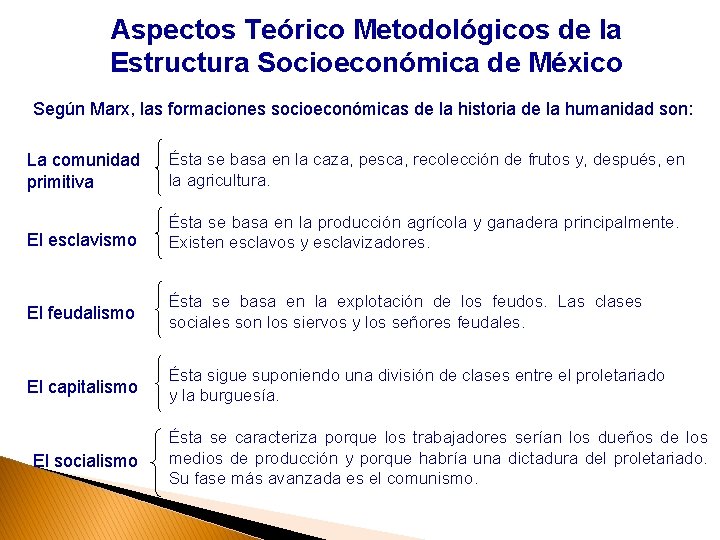 Aspectos Teórico Metodológicos de la Estructura Socioeconómica de México

Según Marx, las formaciones socioeconómicas de la historia de la humanidad son:

La comunidad primitiva
Ésta se basa en la caza, pesca, recolección de frutos y, después, en la agricultura.

El esclavismo
Ésta se basa en la producción agrícola y ganadera principalmente. Existen esclavos y esclavizadores.

El feudalismo
Ésta se basa en la explotación de los feudos. Las clases sociales son los siervos y los señores feudales.

El capitalismo
Ésta sigue suponiendo una división de clases entre el proletariado y la burguesía.

El socialismo
Ésta se caracteriza porque los trabajadores serían los dueños de los medios de producción y porque habría una dictadura del proletariado. Su fase más avanzada es el comunismo.